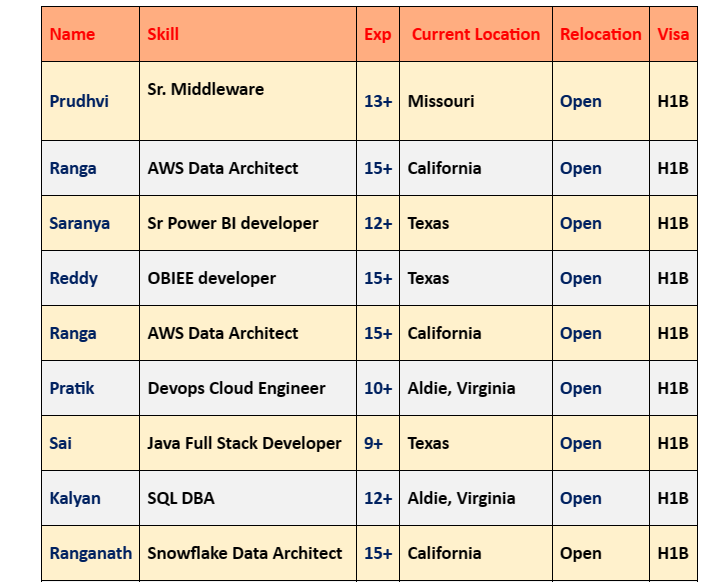 | Name | Skill | Exp | Current Location | Relocation | Visa |
|---|---|---|---|---|---|
| Prudhvi | Sr. Middleware | 13+ | Missouri | Open | H1B |
| Ranga | AWS Data Architect | 15+ | California | Open | H1B |
| Saranya | Sr Power BI developer | 12+ | Texas | Open | H1B |
| Reddy | OBIEE developer | 15+ | Texas | Open | H1B |
| Ranga | AWS Data Architect | 15+ | California | Open | H1B |
| Pratik | Devops Cloud Engineer | 10+ | Aldie, Virginia | Open | H1B |
| Sai | Java Full Stack Developer | 9+ | Texas | Open | H1B |
| Kalyan | SQL DBA | 12+ | Aldie, Virginia | Open | H1B |
| Ranganath | Snowflake Data Architect | 15+ | California | Open | H1B |